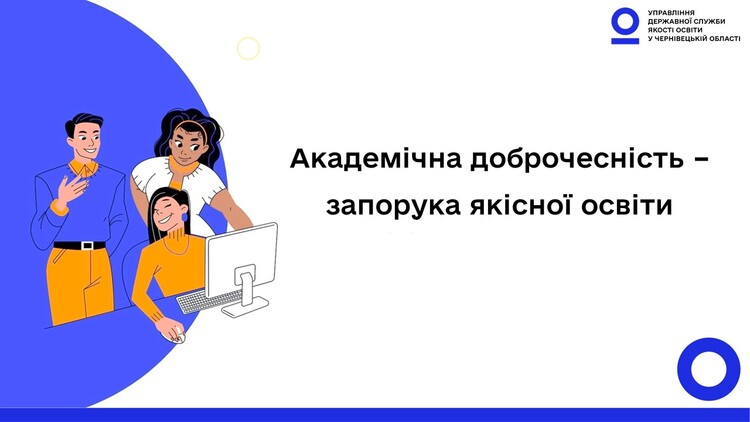 УПРАВЛІННЯ ДЕРЖАВНОЇ СЛУЖБИ ЯКОСТІ ОСВІТИ У ЧЕРНІВЕЦЬКІЙ ОБЛАСТІ

Академічна доброчесність – запорука якісної освіти